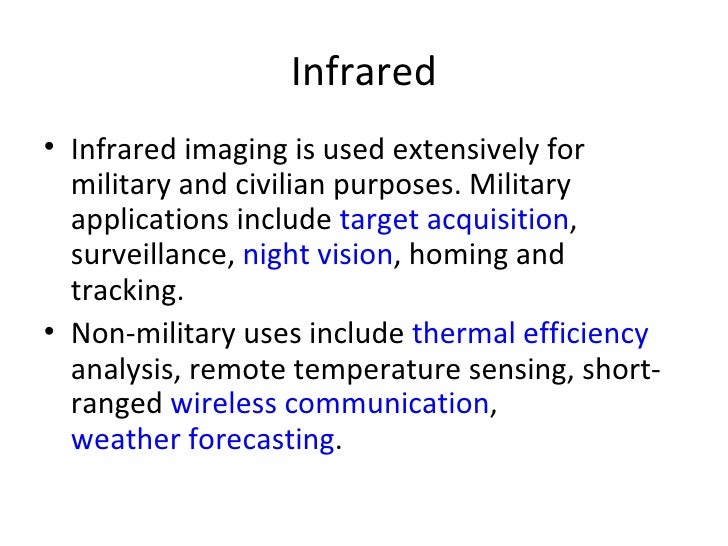 Infrared

• Infrared imaging is used extensively for military and civilian purposes. Military applications include target acquisition, surveillance, night vision, homing and tracking.

• Non-military uses include thermal efficiency analysis, remote temperature sensing, short-ranged wireless communication, weather forecasting.